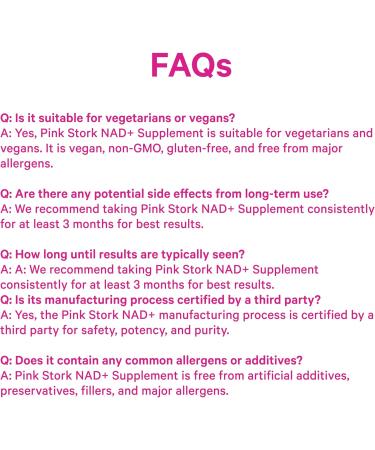 FAQs

Q: Is it suitable for vegetarians or vegans?
A: Yes, Pink Stork NAD+ Supplement is suitable for vegetarians and vegans. It is vegan, non-GMO, gluten-free, and free from major allergens.

Q: Are there any potential side effects from long-term use?
A: We recommend taking Pink Stork NAD+ Supplement consistently for at least 3 months for best results.

Q: How long until results are typically seen?
A: A: We recommend taking Pink Stork NAD+ Supplement consistently for at least 3 months for best results.
Q: Is its manufacturing process certified by a third party?
A: Yes, the Pink Stork NAD+ manufacturing process is certified by a third party for safety, potency, and purity.

Q: Does it contain any common allergens or additives?
A: Pink Stork NAD+ Supplement is free from artificial additives, preservatives, fillers, and major allergens.